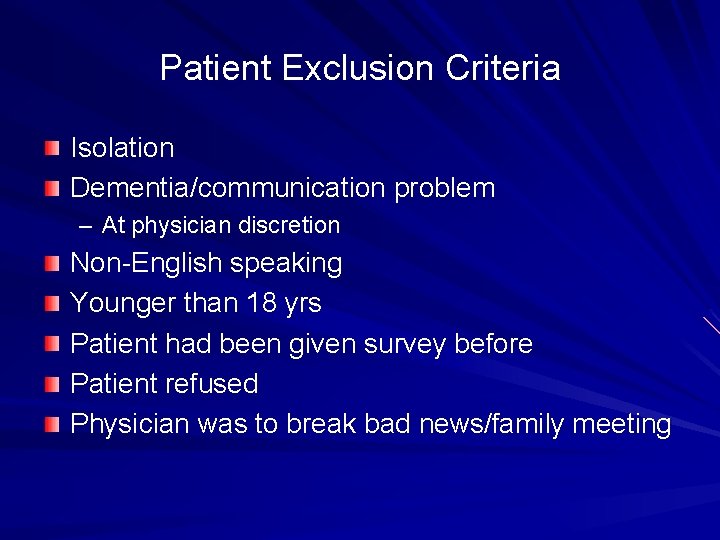 Patient Exclusion Criteria

Isolation
Dementia/communication problem
– At physician discretion
Non-English speaking
Younger than 18 yrs
Patient had been given survey before
Patient refused
Physician was to break bad news/family meeting